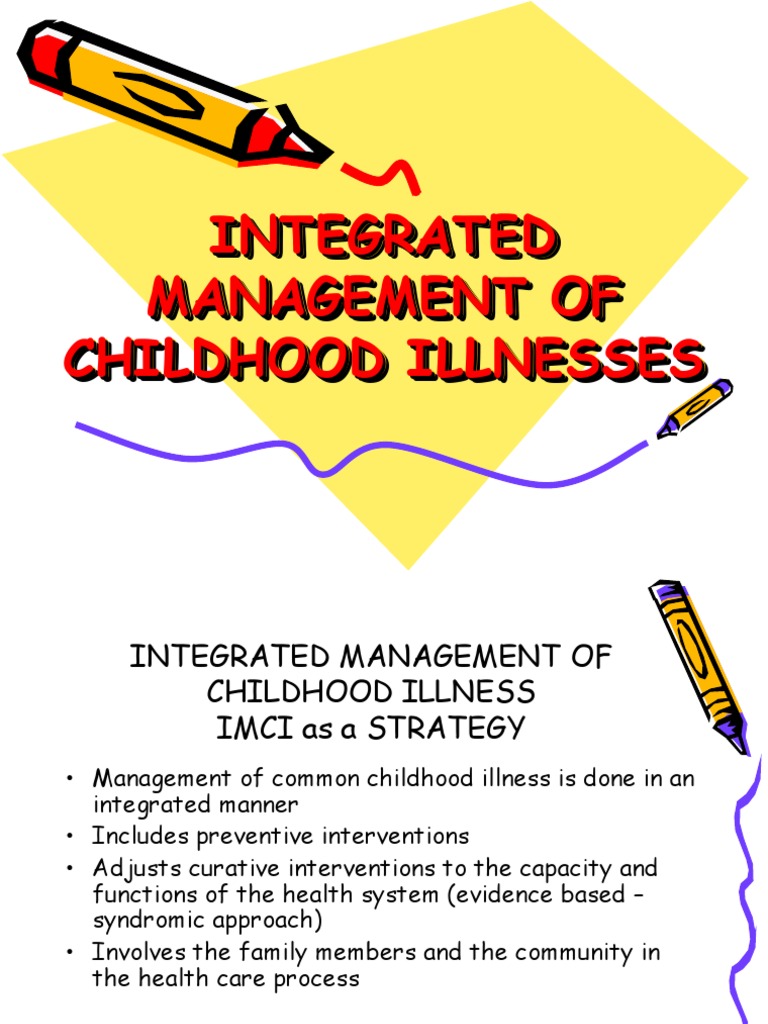 INTEGRATED MANAGEMENT OF CHILDHOOD ILLNESSES

INTEGRATED MANAGEMENT OF CHILDHOOD ILLNESS
IMCI as a STRATEGY

• Management of common childhood illness is done in an integrated manner
• Includes preventive interventions
• Adjusts curative interventions to the capacity and functions of the health system (evidence based – syndromic approach)
• Involves the family members and the community in the health care process